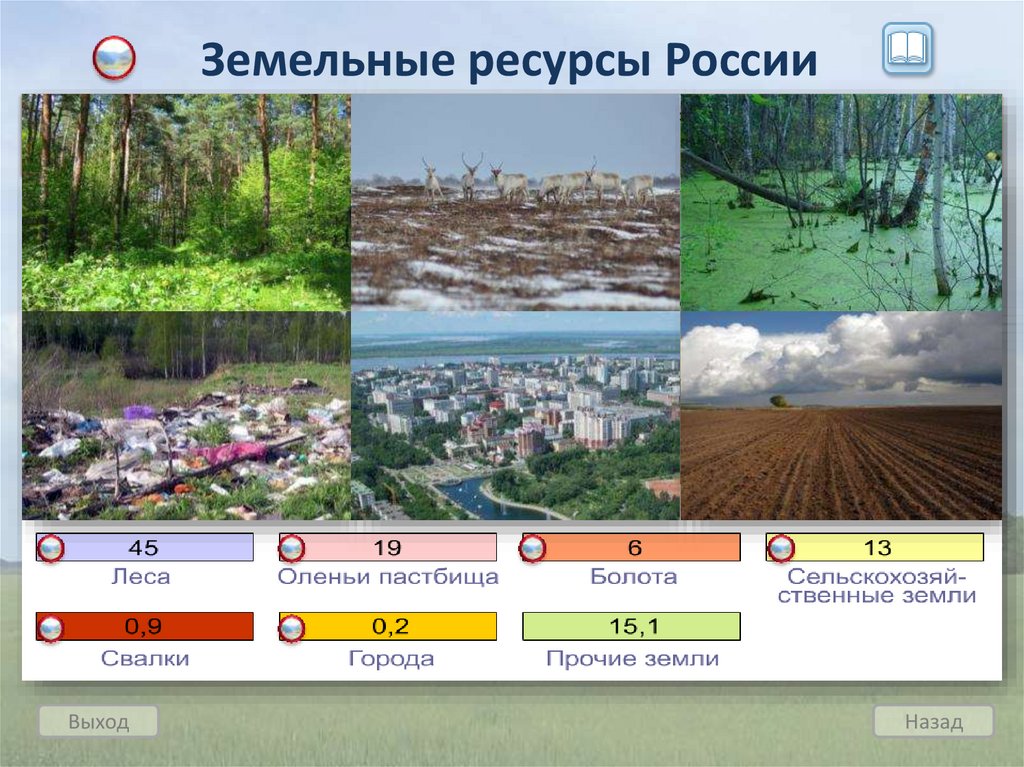 Земельные ресурсы России

45
Леса

19
Оленьи пастбища

6
Болота

13
Сельскохозяйственные земли

0,9
Свалки

0,2
Города

15,1
Прочие земли

Выход

Назад